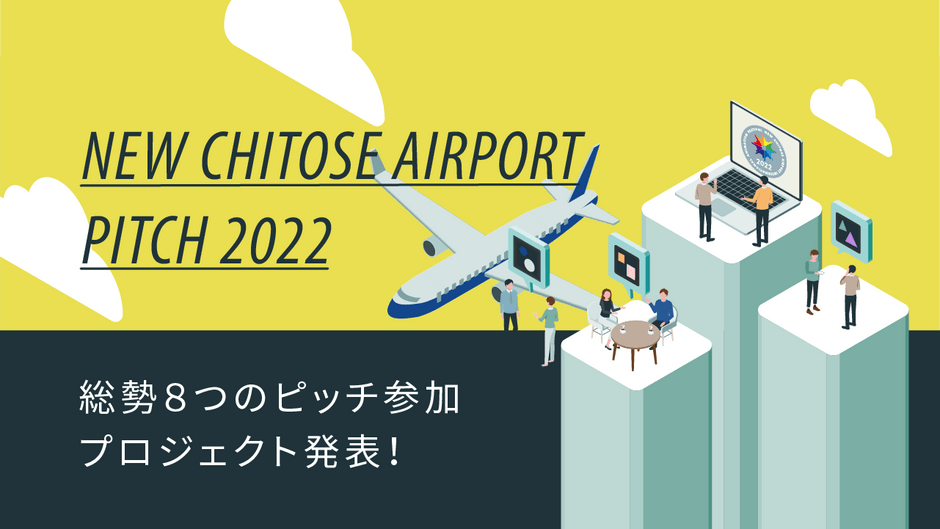 NEW CHITOSE AIRPORT
PITCH 2022

総勢８つのピッチ参加
プロジェクト発表！